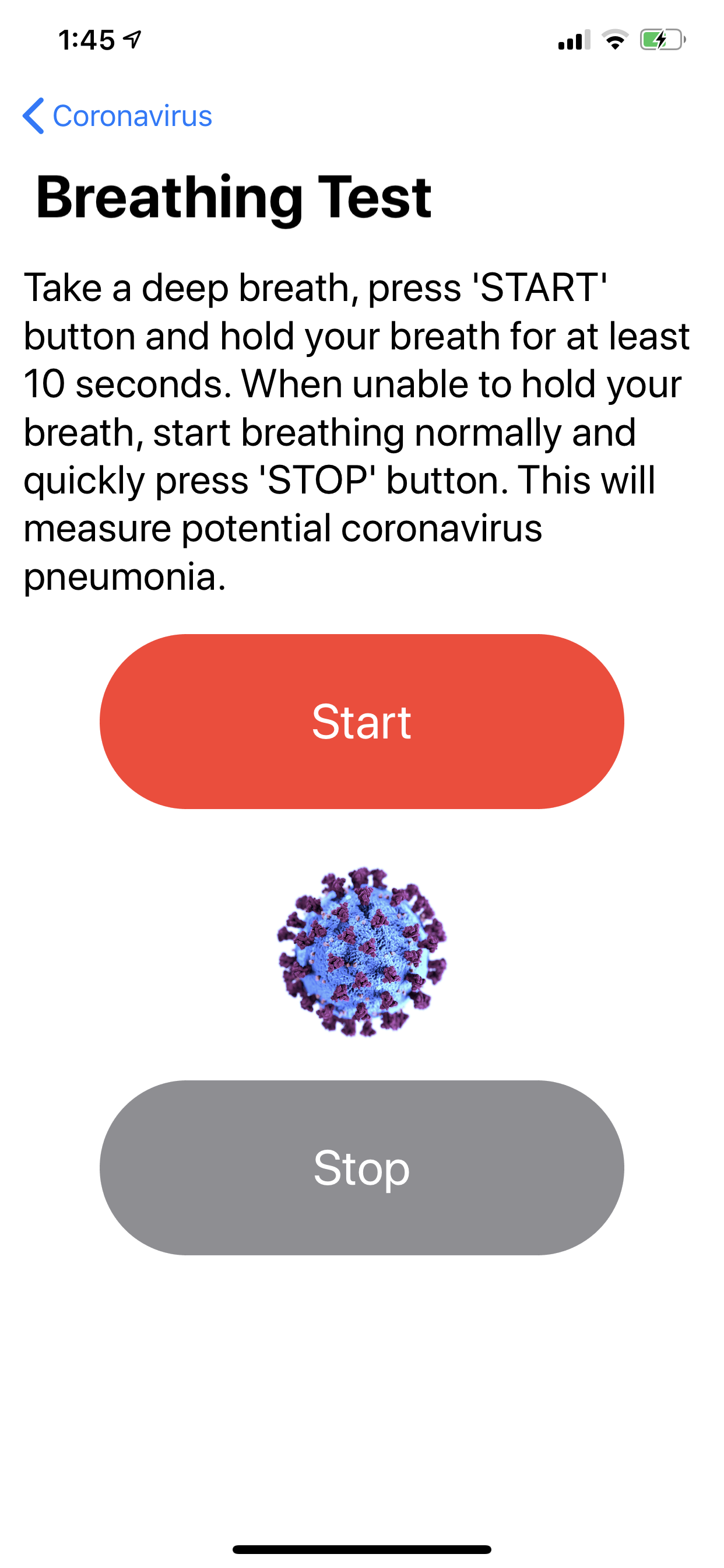 1:45

Coronavirus

Breathing Test

Take a deep breath, press 'START' button and hold your breath for at least 10 seconds. When unable to hold your breath, start breathing normally and quickly press 'STOP' button. This will measure potential coronavirus pneumonia.

Start

Stop